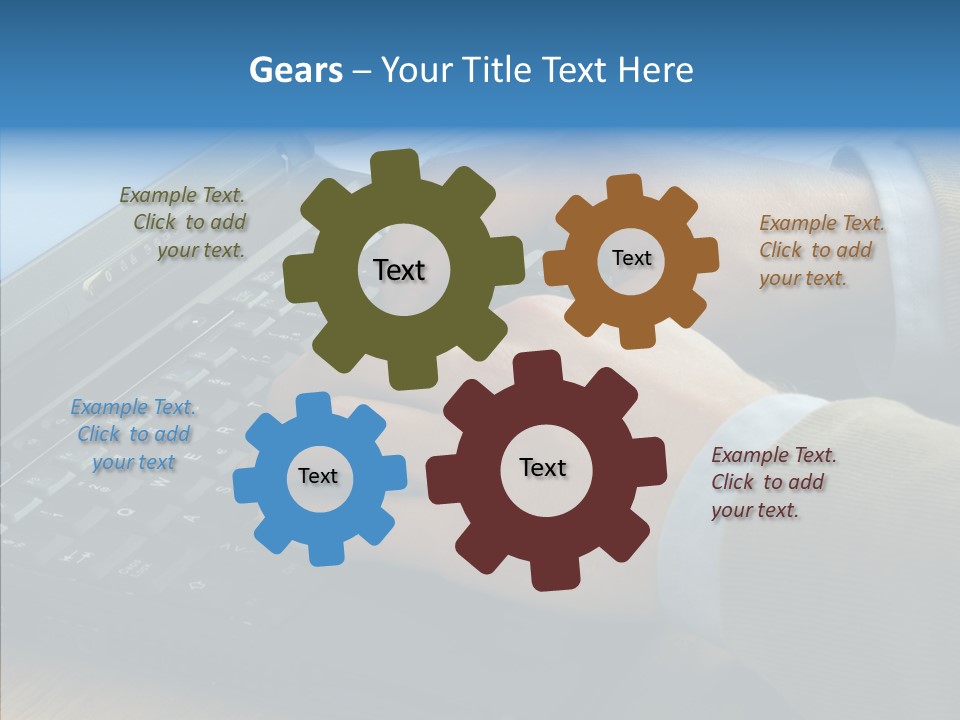 Gears – Your Title Text Here

Example Text. Click to add your text.

Text

Text

Example Text. Click to add your text.

Example Text. Click to add your text

Text

Text

Example Text. Click to add your text.